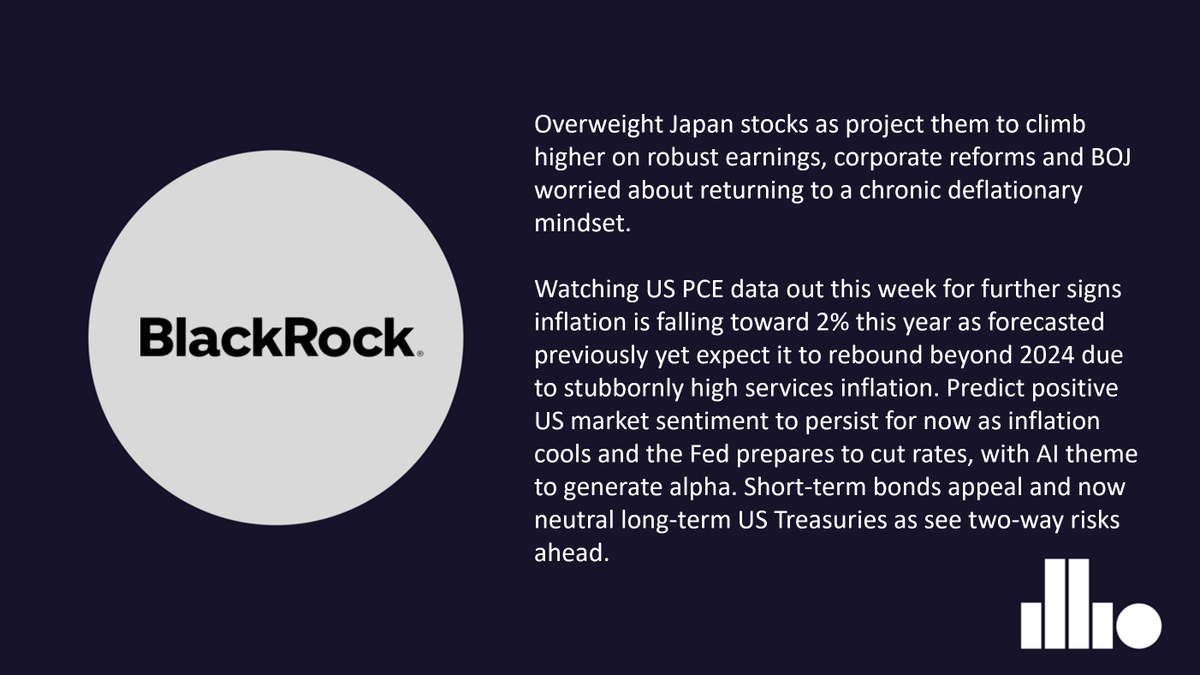 BlackRock®

Overweight Japan stocks as project them to climb higher on robust earnings, corporate reforms and BOJ worried about returning to a chronic deflationary mindset.

Watching US PCE data out this week for further signs inflation is falling toward 2% this year as forecasted previously yet expect it to rebound beyond 2024 due to stubbornly high services inflation. Predict positive US market sentiment to persist for now as inflation cools and the Fed prepares to cut rates, with AI theme to generate alpha. Short-term bonds appeal and now neutral long-term US Treasuries as see two-way risks ahead.